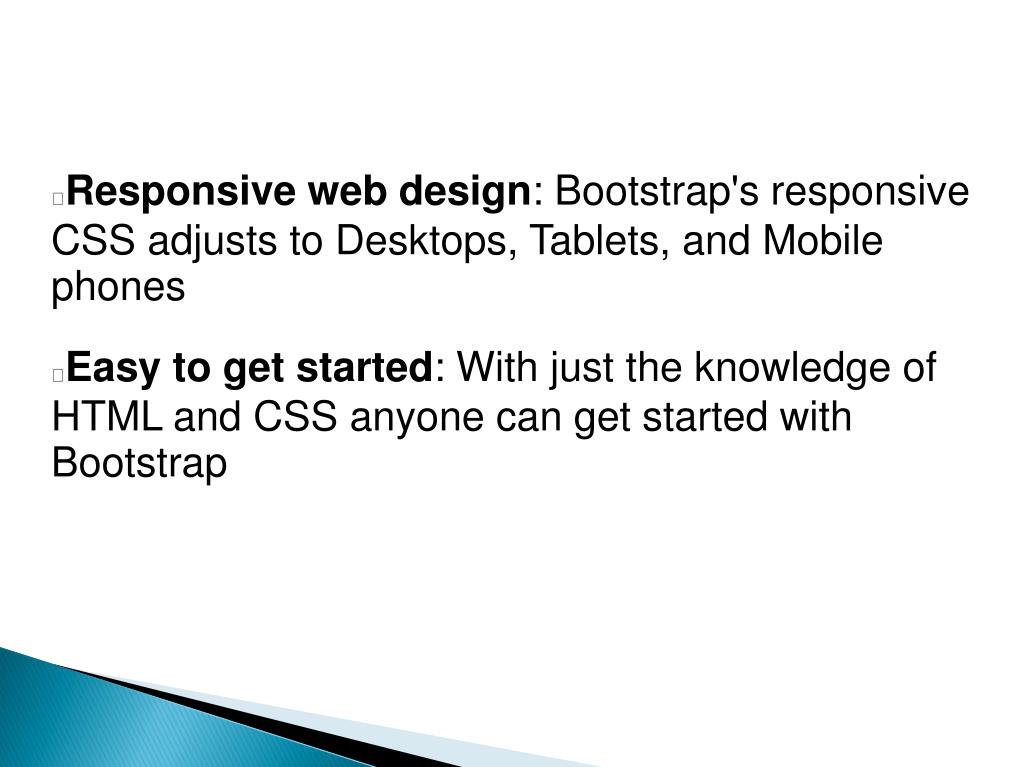 Responsive web design: Bootstrap's responsive CSS adjusts to Desktops, Tablets, and Mobile phones

Easy to get started: With just the knowledge of HTML and CSS anyone can get started with Bootstrap